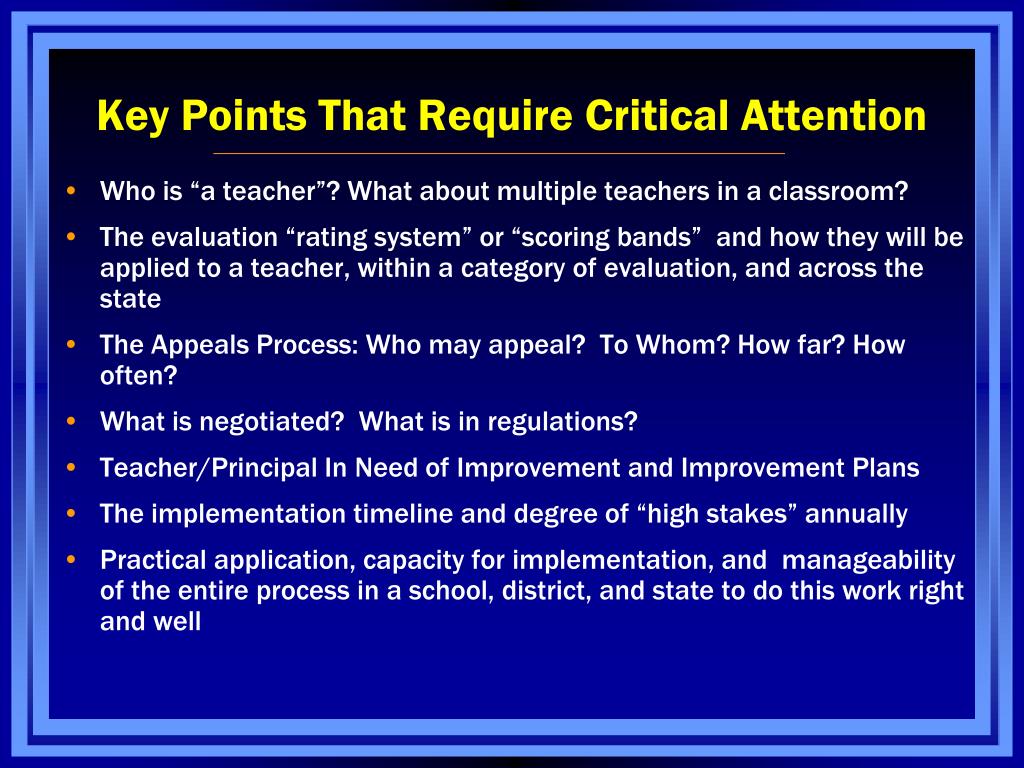 Key Points That Require Critical Attention

• Who is “a teacher”? What about multiple teachers in a classroom?
• The evaluation “rating system” or “scoring bands” and how they will be applied to a teacher, within a category of evaluation, and across the state
• The Appeals Process: Who may appeal? To Whom? How far? How often?
• What is negotiated? What is in regulations?
• Teacher/Principal In Need of Improvement and Improvement Plans
• The implementation timeline and degree of “high stakes” annually
• Practical application, capacity for implementation, and manageability of the entire process in a school, district, and state to do this work right and well